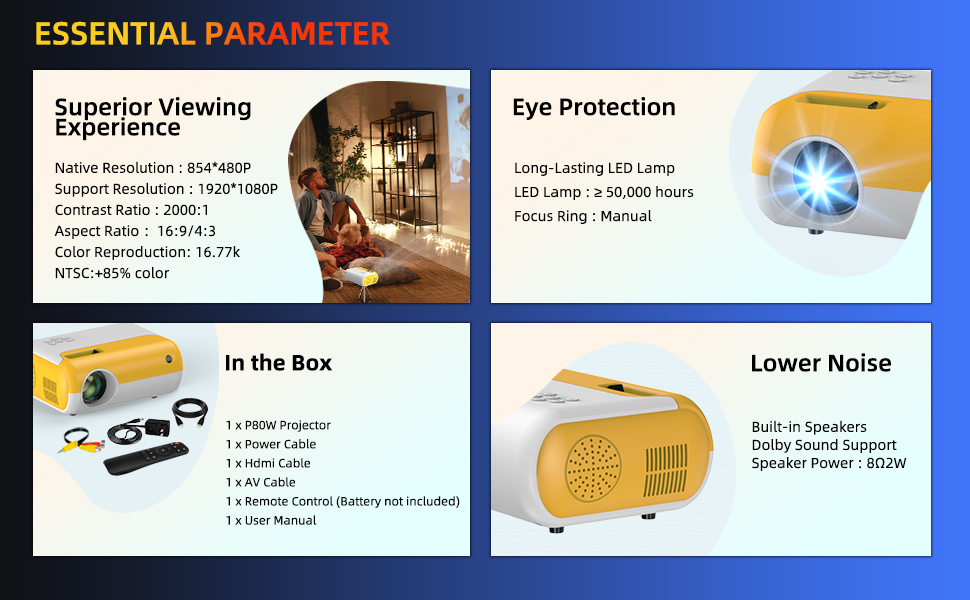 ESSENTIAL PARAMETER

Superior Viewing Experience

Native Resolution : 854*480P
Support Resolution : 1920*1080P
Contrast Ratio : 2000:1
Aspect Ratio : 16:9/4:3
Color Reproduction: 16.77k
NTSC:+85% color

Eye Protection

Long-Lasting LED Lamp
LED Lamp : ≥ 50,000 hours
Focus Ring : Manual

In the Box

1 x P80W Projector
1 x Power Cable
1 x Hdmi Cable
1 x AV Cable
1 x Remote Control (Battery not included)
1 x User Manual

Lower Noise

Built-in Speakers
Dolby Sound Support
Speaker Power : 8Ω2W